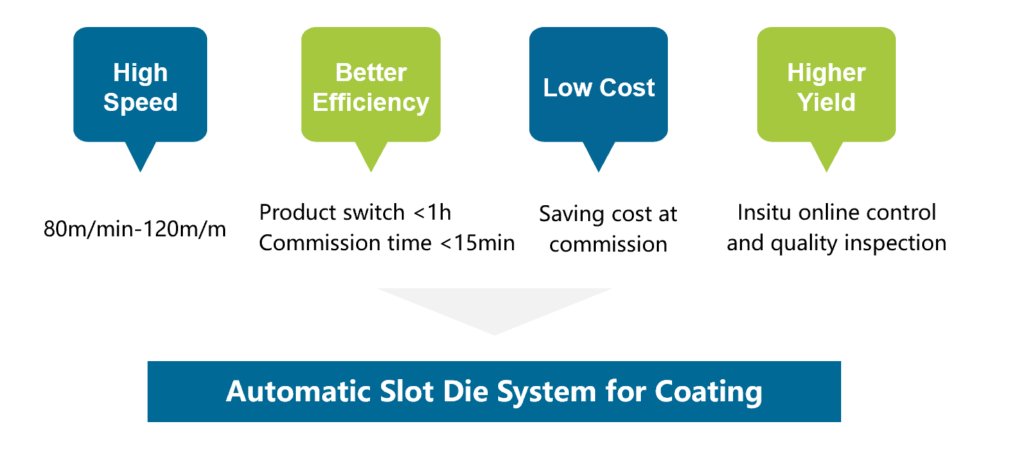 High Speed

80m/min-120m/m

Better Efficiency

Product switch <1h
Commission time <15min

Low Cost

Saving cost at commission

Higher Yield

Insitu online control and quality inspection

Automatic Slot Die System for Coating